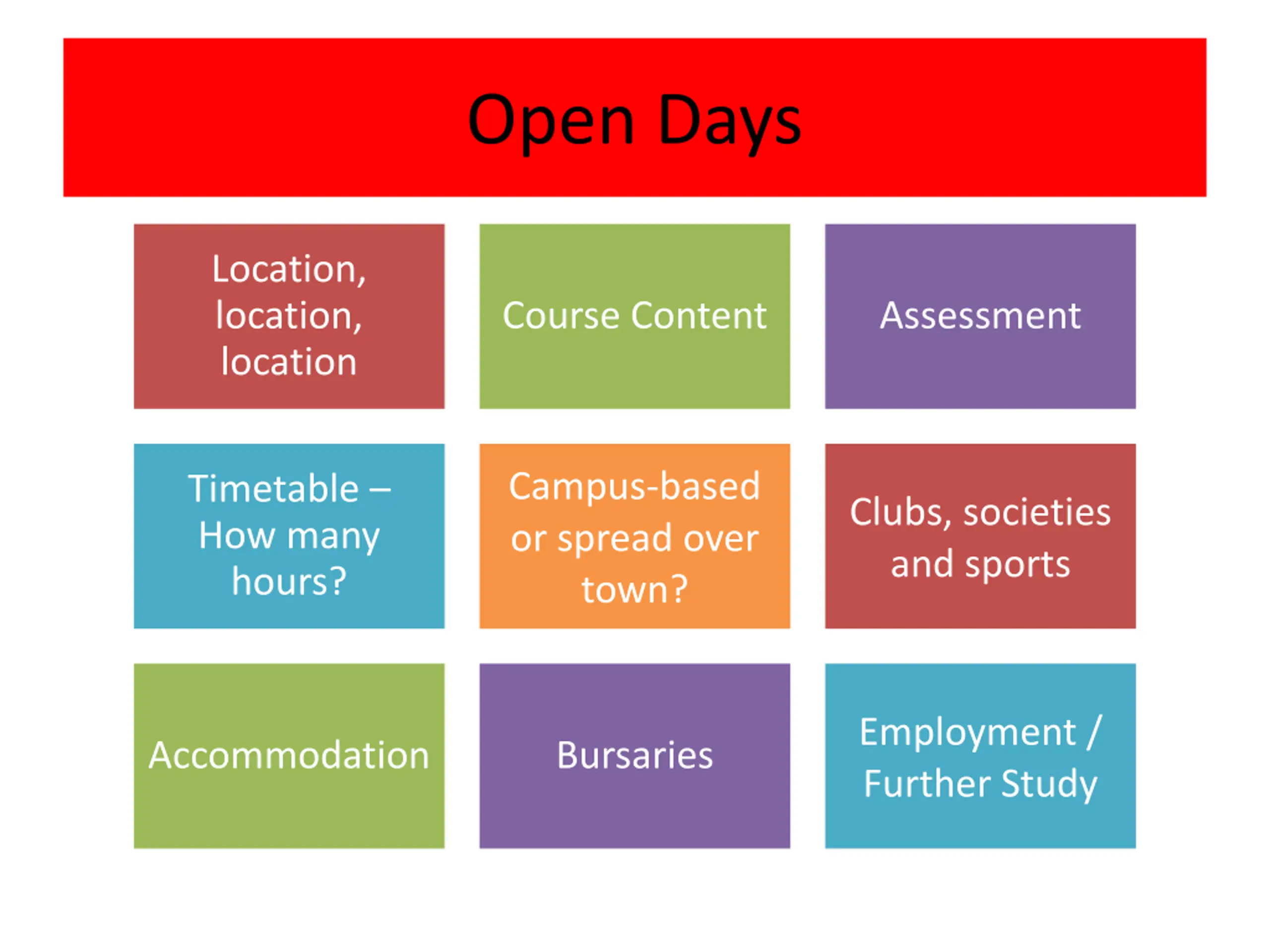 Open Days

Location, location, location

Course Content

Assessment

Timetable – How many hours?

Campus-based or spread over town?

Clubs, societies and sports

Accommodation

Bursaries

Employment / Further Study